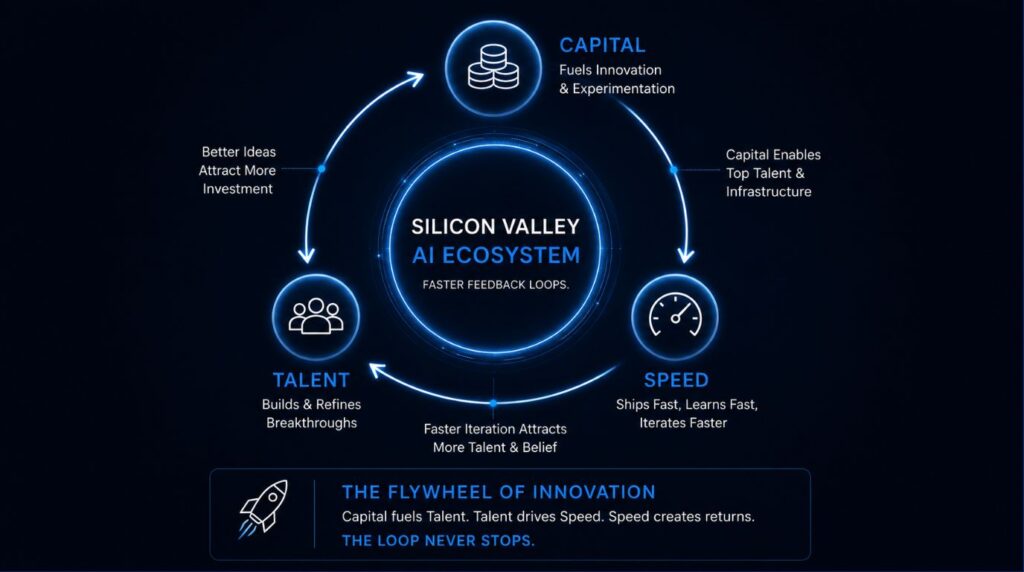 CAPITAL
Fuels Innovation & Experimentation

Better Ideas Attract More Investment

Capital Enables Top Talent & Infrastructure

SILICON VALLEY
AI ECOSYSTEM
FASTER FEEDBACK LOOPS.

TALENT
Builds & Refines Breakthroughs

SPEED
Ships Fast, Learns Fast, Iterates Faster

Faster Iteration Attracts More Talent & Belief

THE FLYWHEEL OF INNOVATION
Capital fuels Talent. Talent drives Speed. Speed creates returns.
THE LOOP NEVER STOPS.